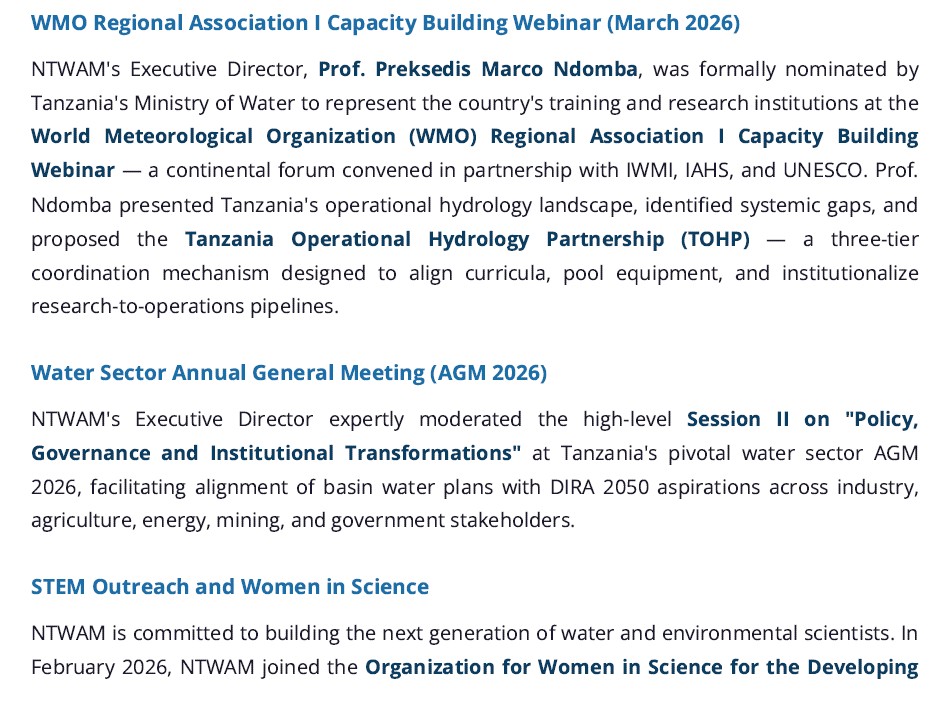 WMO Regional Association I Capacity Building Webinar (March 2026)

NTWAM's Executive Director, Prof. Preksedis Marco Ndomba, was formally nominated by Tanzania's Ministry of Water to represent the country's training and research institutions at the World Meteorological Organization (WMO) Regional Association I Capacity Building Webinar — a continental forum convened in partnership with IWMI, IAHS, and UNESCO. Prof. Ndomba presented Tanzania's operational hydrology landscape, identified systemic gaps, and proposed the Tanzania Operational Hydrology Partnership (TOHP) — a three-tier coordination mechanism designed to align curricula, pool equipment, and institutionalize research-to-operations pipelines.

Water Sector Annual General Meeting (AGM 2026)

NTWAM's Executive Director expertly moderated the high-level Session II on "Policy, Governance and Institutional Transformations" at Tanzania's pivotal water sector AGM 2026, facilitating alignment of basin water plans with DIRA 2050 aspirations across industry, agriculture, energy, mining, and government stakeholders.

STEM Outreach and Women in Science

NTWAM is committed to building the next generation of water and environmental scientists. In February 2026, NTWAM joined the Organization for Women in Science for the Developing